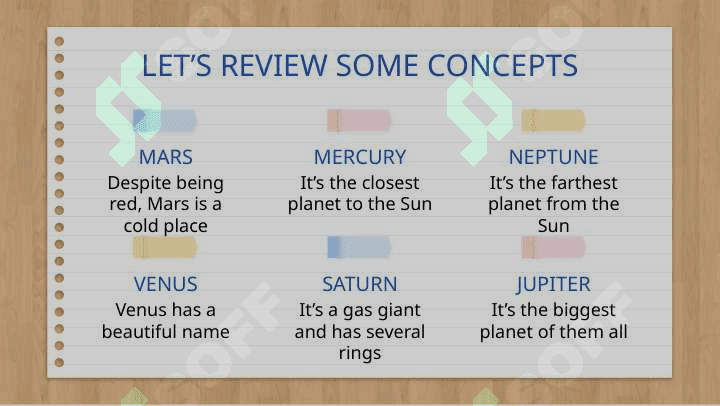 LET'S REVIEW SOME CONCEPTS

MARS
Despite being red, Mars is a cold place

MERCURY
It's the closest planet to the Sun

NEPTUNE
It's the farthest planet from the Sun

VENUS
Venus has a beautiful name

SATURN
It's a gas giant and has several rings

JUPITER
It's the biggest planet of them all